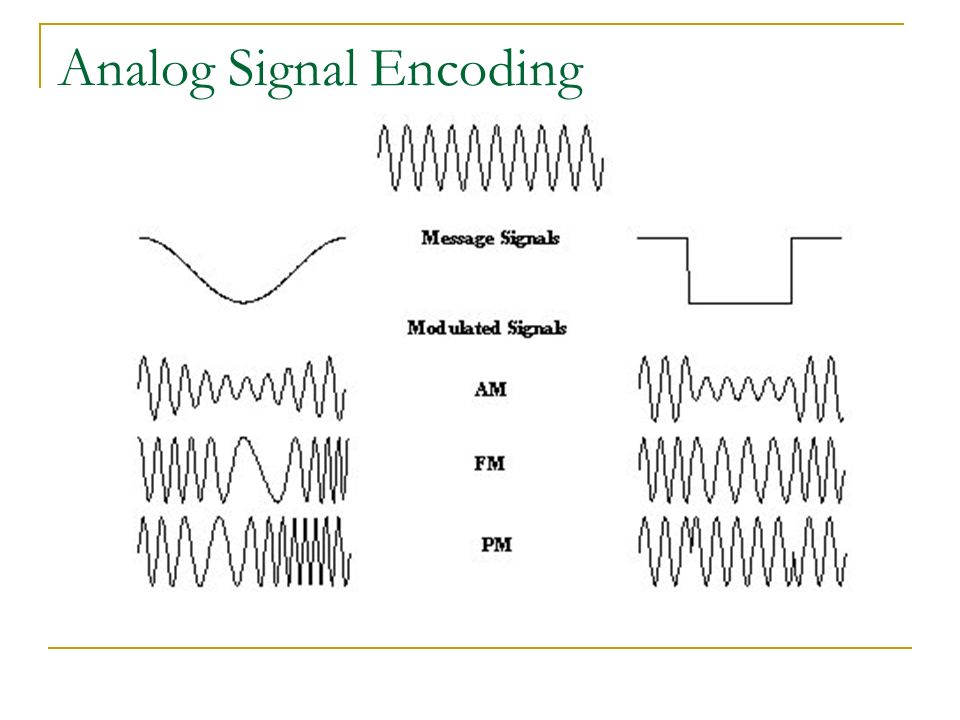 Analog Signal Encoding

Message Signals

Modulated Signals

AM

FM

PM